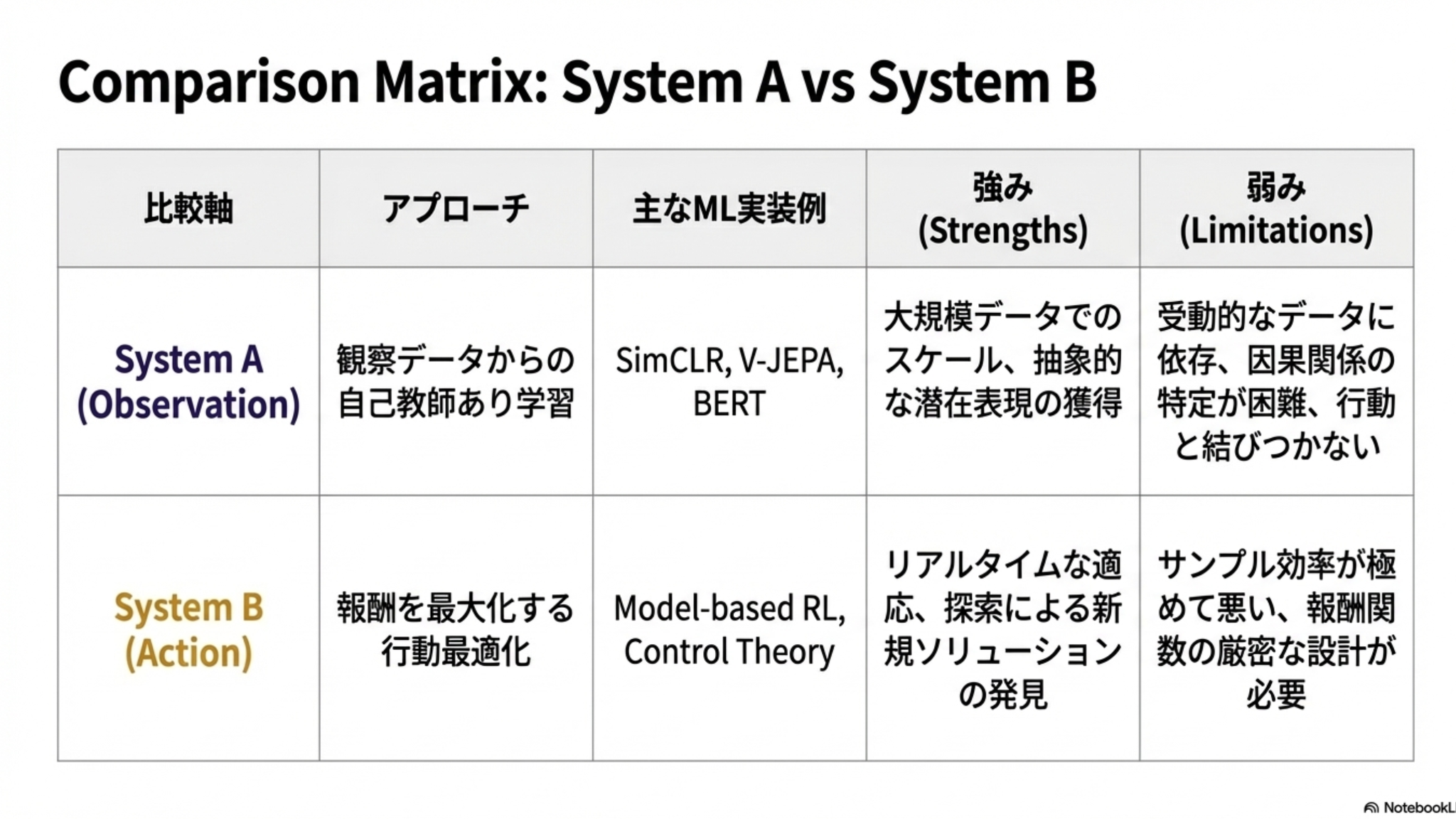 Comparison Matrix: System A vs System B

| 比較軸 | アプローチ | 主なML実装例 | 強み (Strengths) | 弱み (Limitations) |
|---|---|---|---|---|
| System A (Observation) | 観察データからの自己教師あり学習 | SimCLR, V-JEPA, BERT | 大規模データでのスケール、抽象的な潜在表現の獲得 | 受動的なデータに依存、因果関係の特定が困難、行動と結びつかない |
| System B (Action) | 報酬を最大化する行動最適化 | Model-based RL, Control Theory | リアルタイムな適応、探索による新規ソリューションの発見 | サンプル効率が極めて悪い、報酬関数の厳密な設計が必要 |

NotebookL